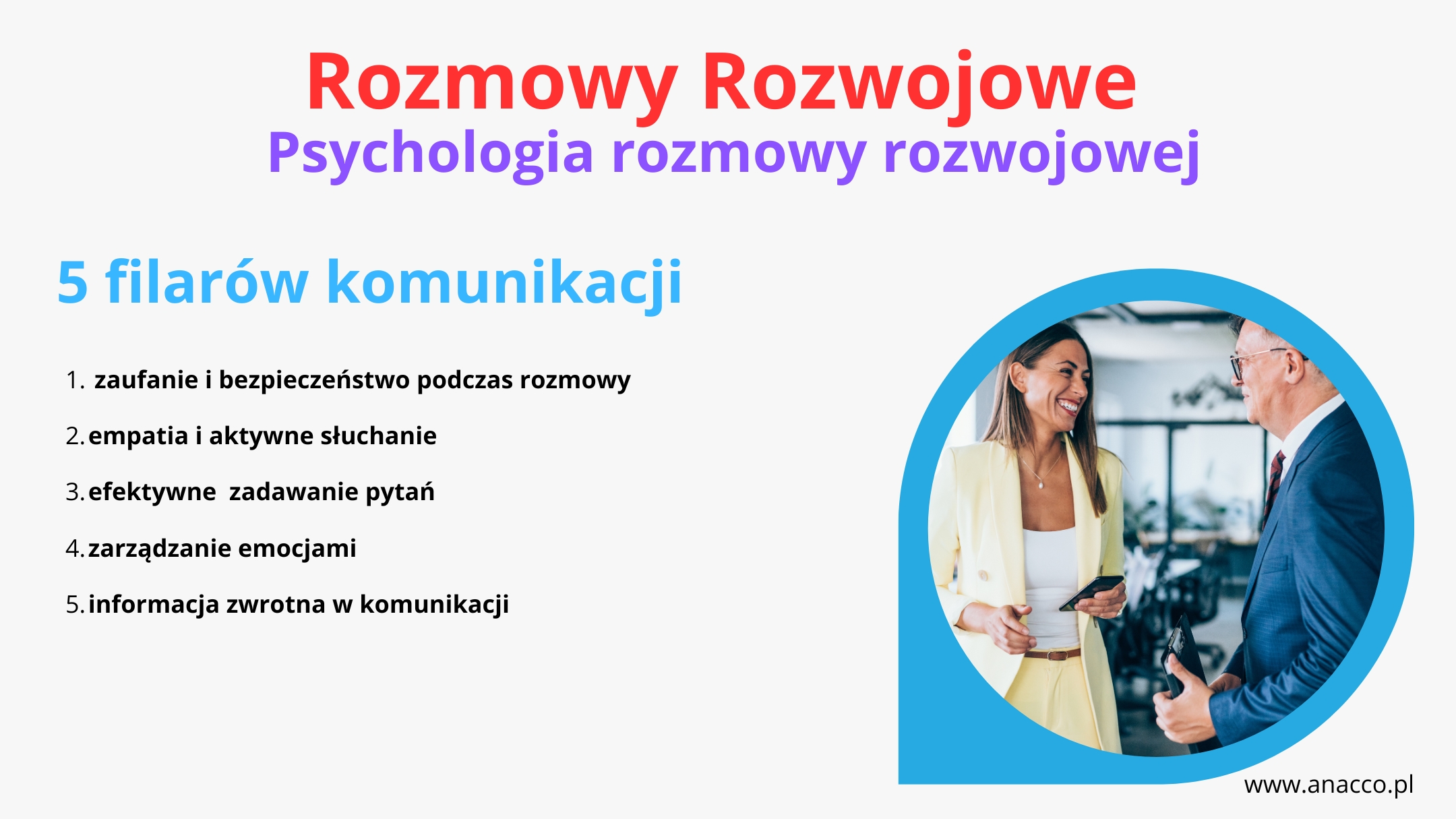 Rozmowy Rozwojowe
Psychologia rozmowy rozwojowej

5 filarów komunikacji

1. zaufanie i bezpieczeństwo podczas rozmowy
2. empatia i aktywne słuchanie
3. efektywne zadawanie pytań
4. zarządzanie emocjami
5. informacja zwrotna w komunikacji

www.anacco.pl